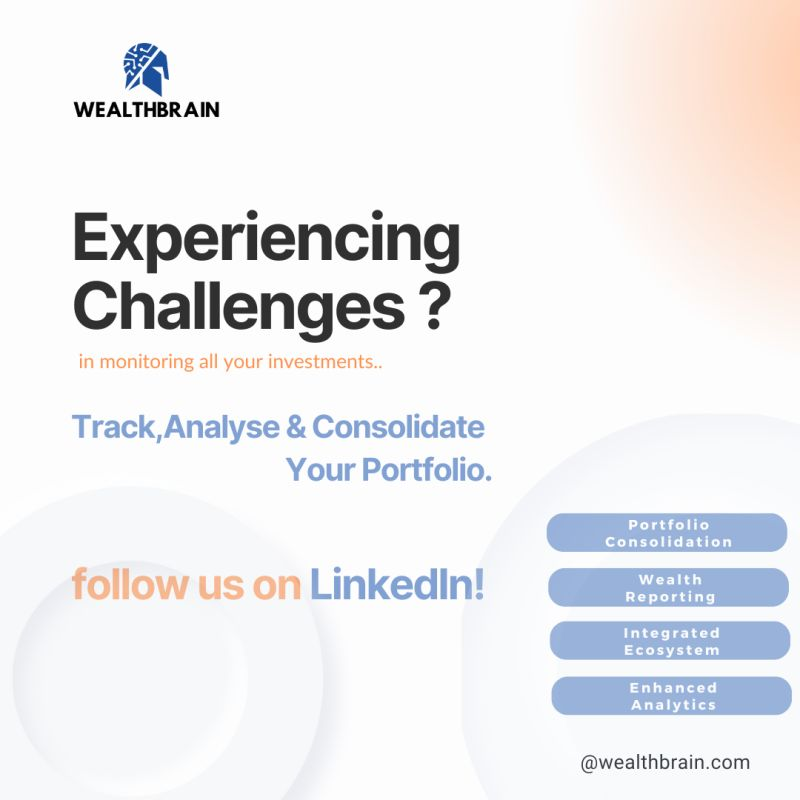 WEALTHBRAIN

Experiencing Challenges ?

in monitoring all your investments..

Track,Analyse & Consolidate Your Portfolio.

follow us on LinkedIn!

Portfolio Consolidation

Wealth Reporting

Integrated Ecosystem

Enhanced Analytics

@wealthbrain.com